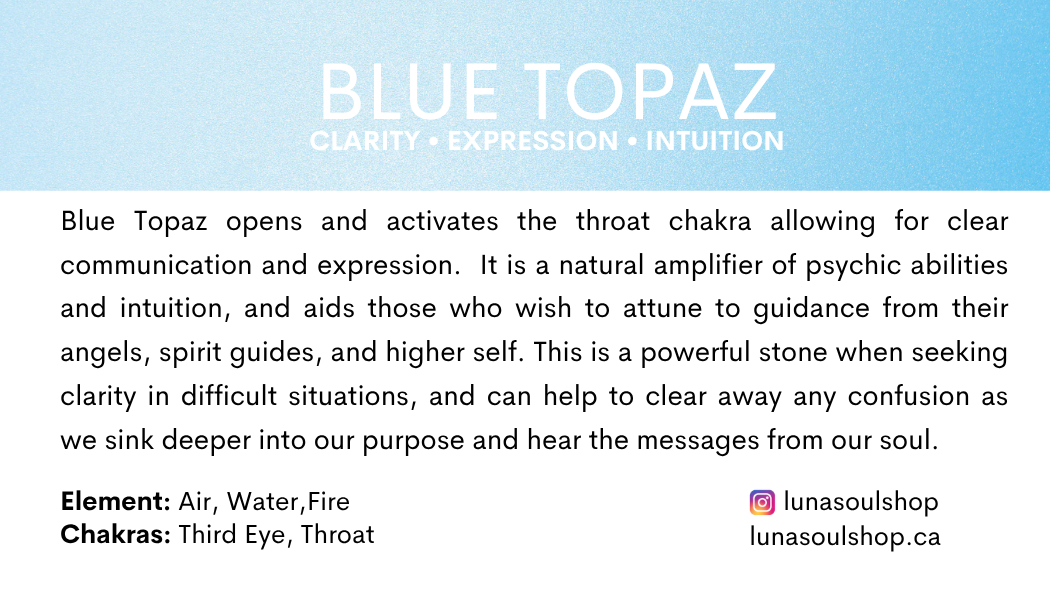 BLUE TOPAZ
CLARITY • EXPRESSION • INTUITION

Blue Topaz opens and activates the throat chakra allowing for clear communication and expression.  It is a natural amplifier of psychic abilities and intuition, and aids those who wish to attune to guidance from their angels, spirit guides, and higher self. This is a powerful stone when seeking clarity in difficult situations, and can help to clear away any confusion as we sink deeper into our purpose and hear the messages from our soul.

**Element:** Air, Water,Fire
**Chakras:** Third Eye, Throat

lunasoulshop
lunasoulshop.ca